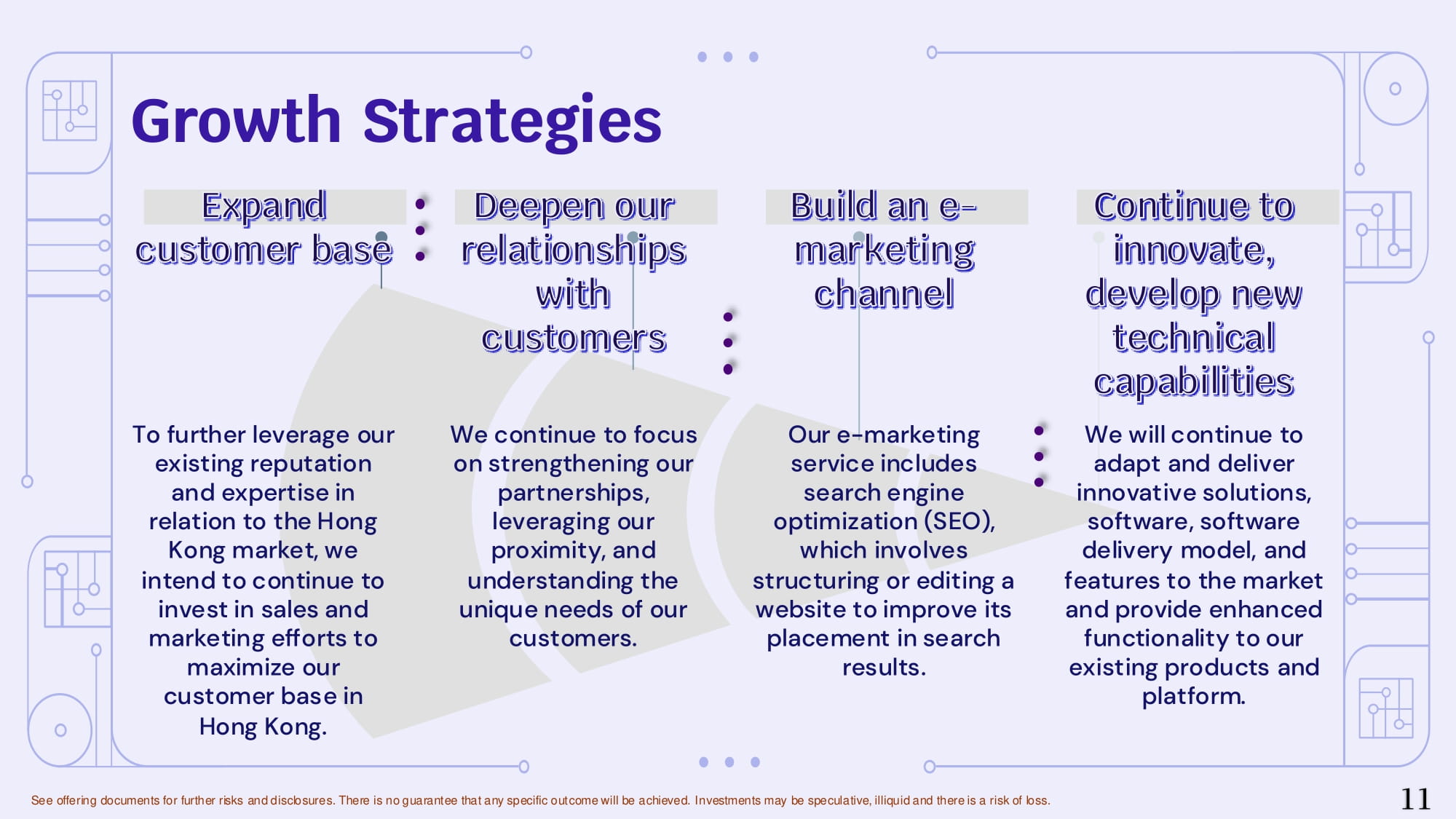 Growth Strategies

Expand customer base

To further leverage our existing reputation and expertise in relation to the Hong Kong market, we intend to continue to invest in sales and marketing efforts to maximize our customer base in Hong Kong.

Deepen our relationships with customers

We continue to focus on strengthening our partnerships, leveraging our proximity, and understanding the unique needs of our customers.

Build an e-marketing channel

Our e-marketing service includes search engine optimization (SEO), which involves structuring or editing a website to improve its placement in search results.

Continue to innovate, develop new technical capabilities

We will continue to adapt and deliver innovative solutions, software, software delivery model, and features to the market and provide enhanced functionality to our existing products and platform.

See offering documents for further risks and disclosures. There is no guarantee that any specific outcome will be achieved. Investments may be speculative, illiquid and there is a risk of loss.

11